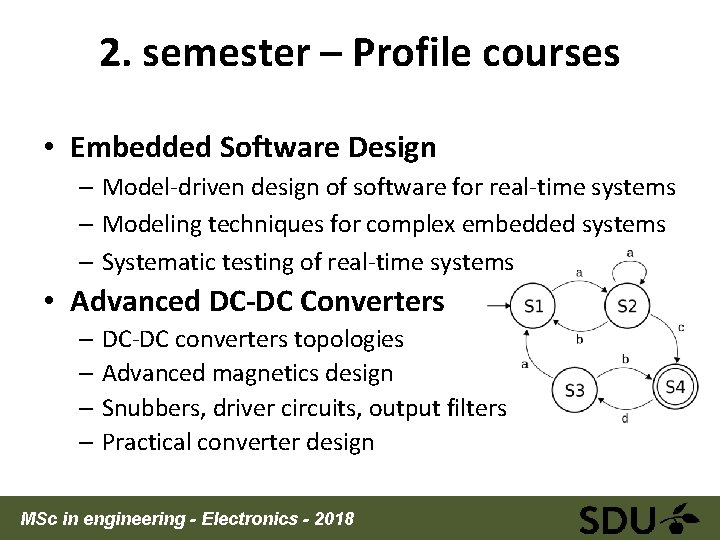 2. semester – Profile courses

• Embedded Software Design
– Model-driven design of software for real-time systems
– Modeling techniques for complex embedded systems
– Systematic testing of real-time systems

• Advanced DC-DC Converters
– DC-DC converters topologies
– Advanced magnetics design
– Snubbers, driver circuits, output filters
– Practical converter design

a
a
S1
S2
b
c
a
b
S3
S4
d

MSc in engineering - Electronics - 2018

SDU